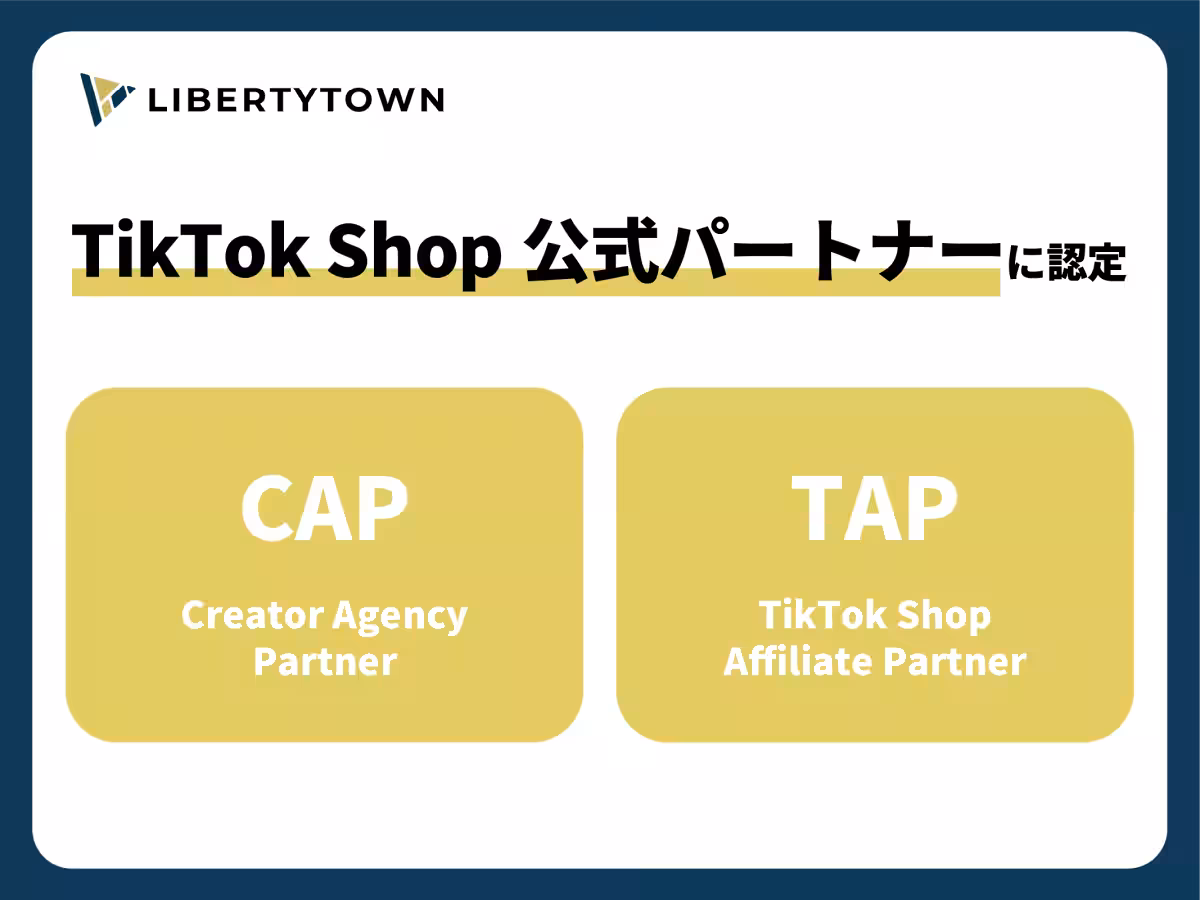 LIBERTYTOWN

TikTok Shop 公式パートナーに認定

CAP

Creator Agency Partner

TAP

TikTok Shop Affiliate Partner